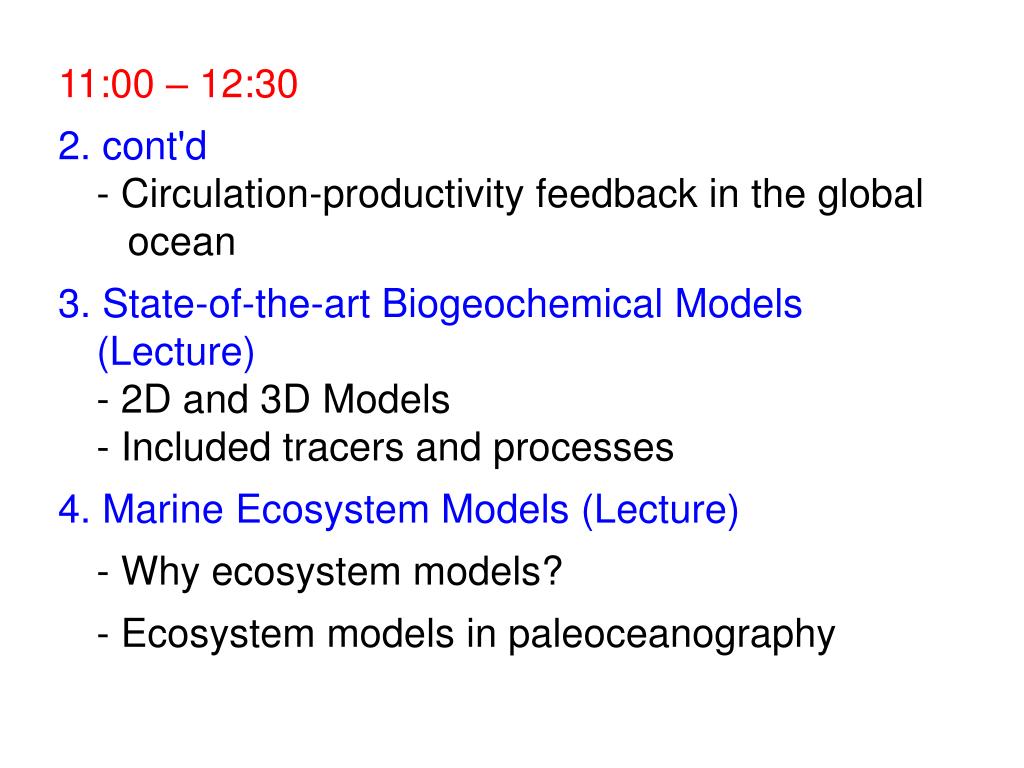 11:00 – 12:30

2. cont'd
- Circulation-productivity feedback in the global ocean

3. State-of-the-art Biogeochemical Models (Lecture)
- 2D and 3D Models
- Included tracers and processes

4. Marine Ecosystem Models (Lecture)

- Why ecosystem models?

- Ecosystem models in paleoceanography